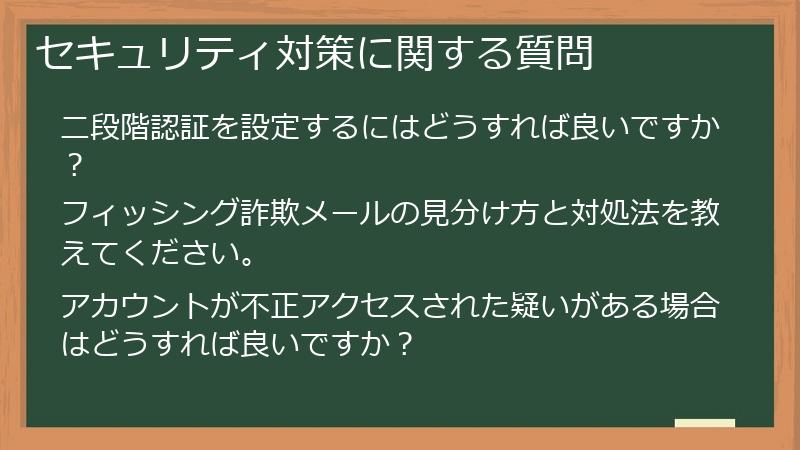 セキュリティ対策に関する質問

二段階認証を設定するにはどうすれば良いですか？

フィッシング詐欺メールの見分け方と対処法を教えてください。

アカウントが不正アクセスされた疑いがある場合はどうすれば良いですか？